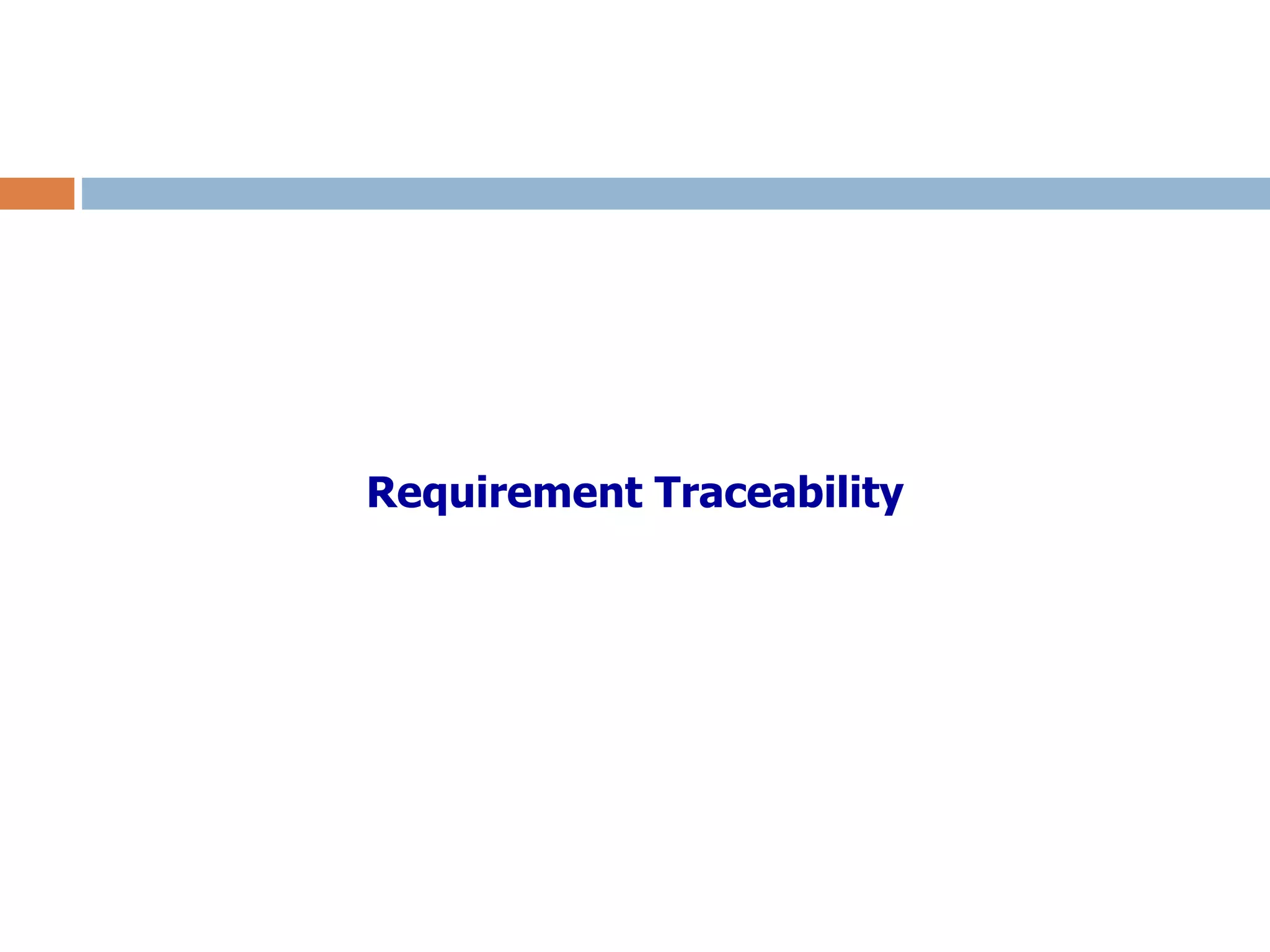 Requirement Traceability